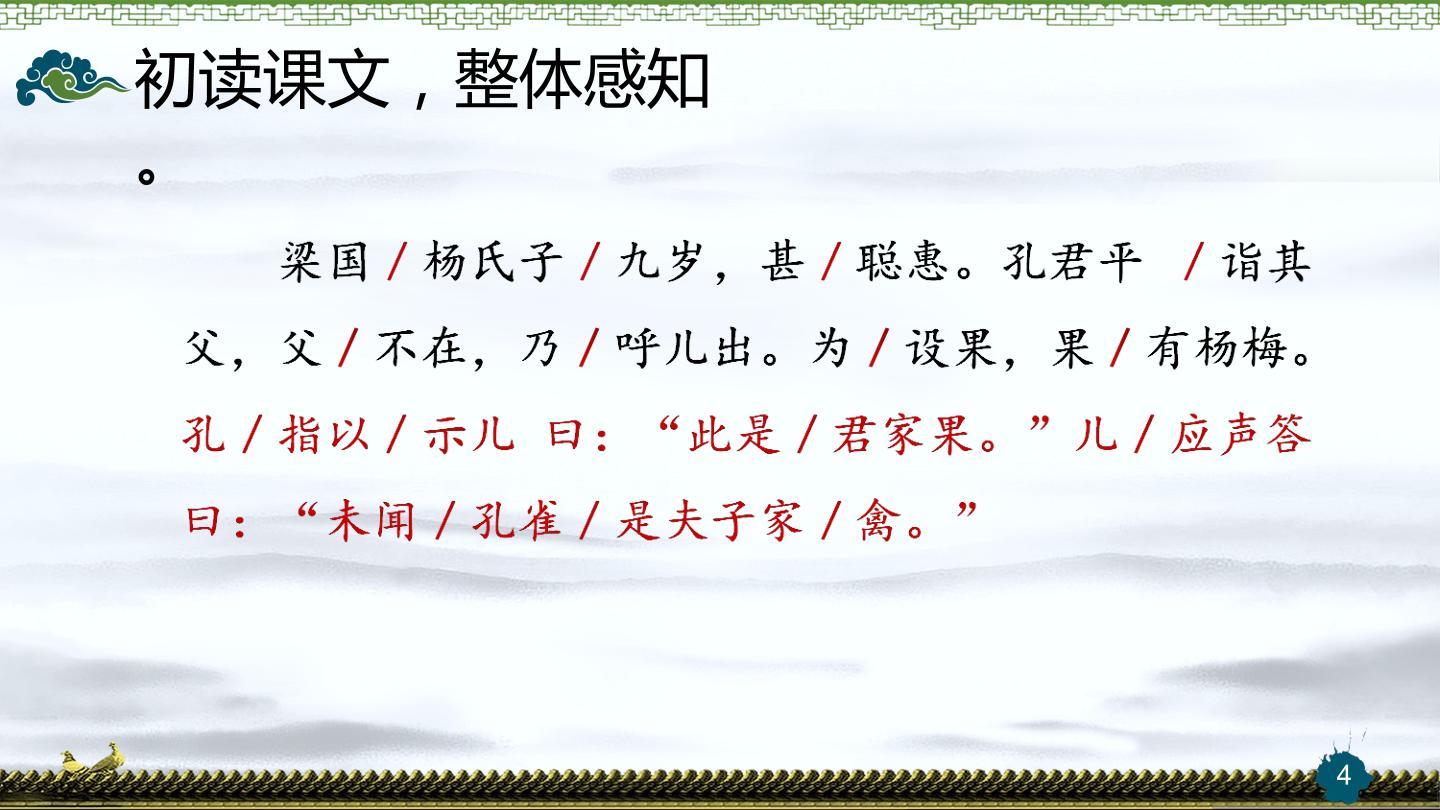 初读课文，整体感知。

梁国/杨氏子/九岁，甚/聪惠。孔君平 /诣其父，父/不在，乃/呼儿出。为/设果，果/有杨梅。孔/指以/示儿 曰：“此是/君家果。”儿/应声答曰：“未闻/孔雀/是夫子家/禽。”

4